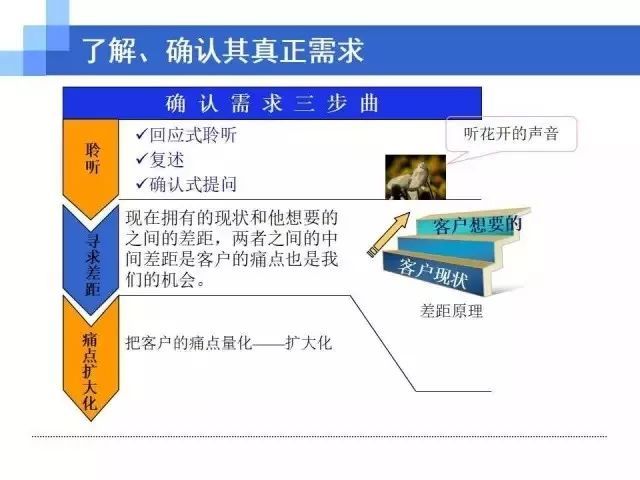 了解、确认其真正需求

确认需求三步曲

聆听

✓回应式聆听
✓复述
✓确认式提问

听花开的声音

寻求差距

现在拥有的现状和他想要的之间的差距，两者之间的中间差距是客户的痛点也是我们的机会。

客户想要的

客户现状

差距原理

痛点扩大化

把客户的痛点量化——扩大化